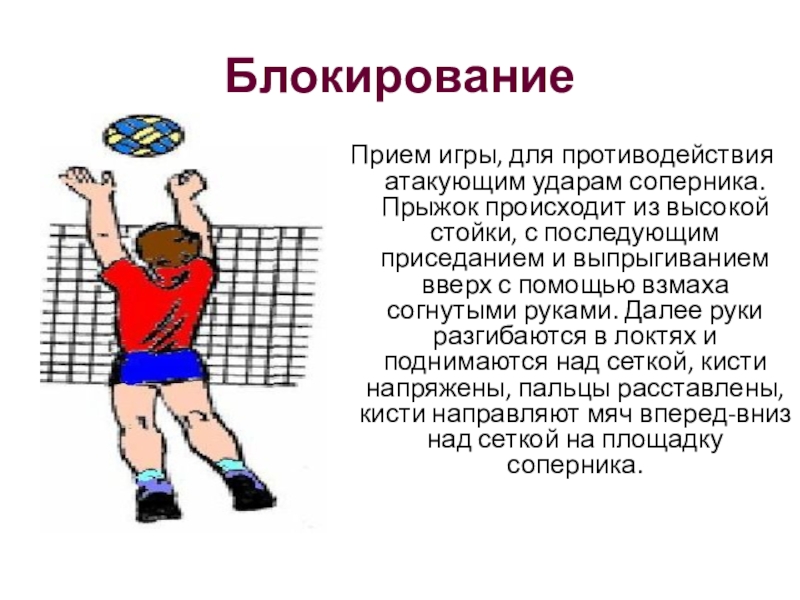 Блокирование

Прием игры, для противодействия атакующим ударам соперника. Прыжок происходит из высокой стойки, с последующим приседанием и выпрыгиванием вверх с помощью взмаха согнутыми руками. Далее руки разгибаются в локтях и поднимаются над сеткой, кисти напряжены, пальцы расставлены, кисти направляют мяч вперед-вниз над сеткой на площадку соперника.